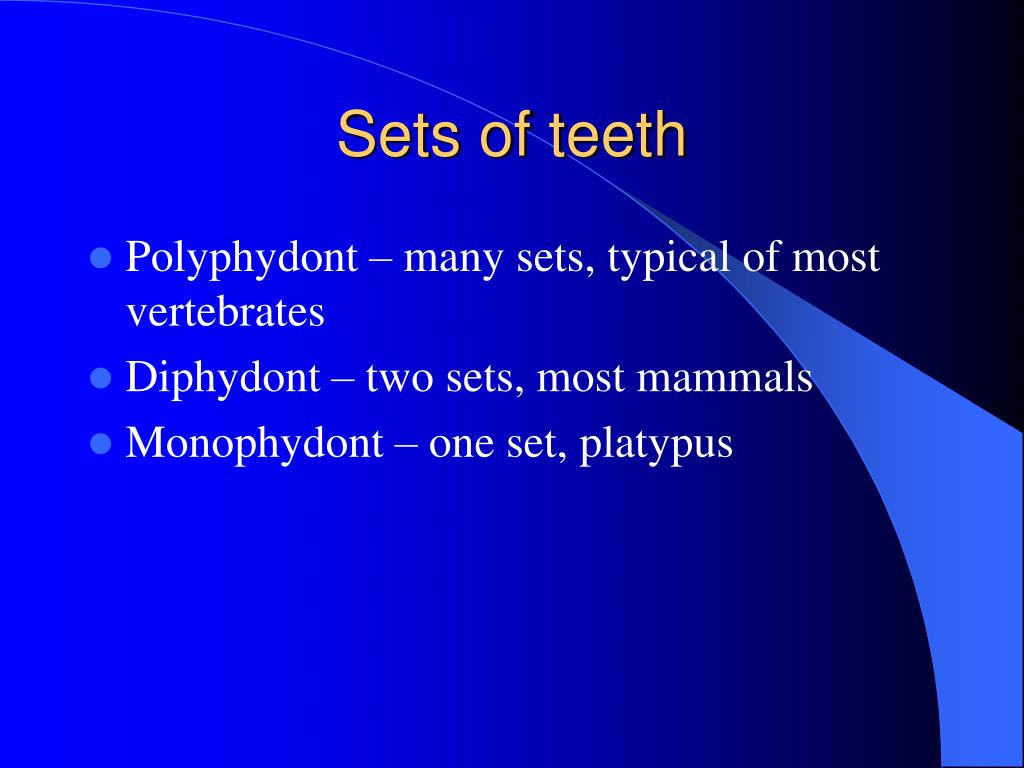 Sets of teeth

- Polyphydont – many sets, typical of most vertebrates
- Diphydont – two sets, most mammals
- Monophydont – one set, platypus